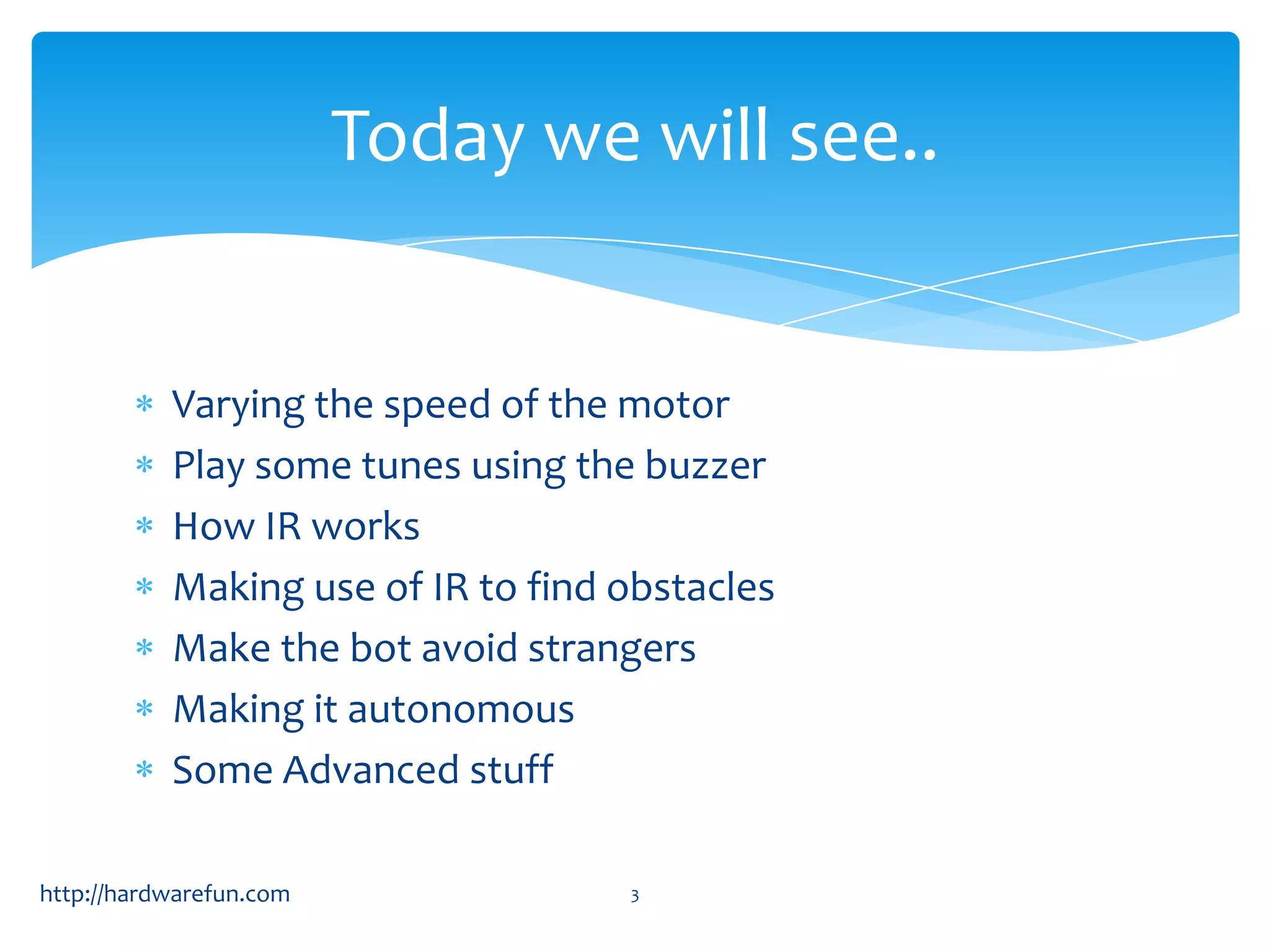 Today we will see..

* Varying the speed of the motor
* Play some tunes using the buzzer
* How IR works
* Making use of IR to find obstacles
* Make the bot avoid strangers
* Making it autonomous
* Some Advanced stuff

http://hardwarefun.com

3